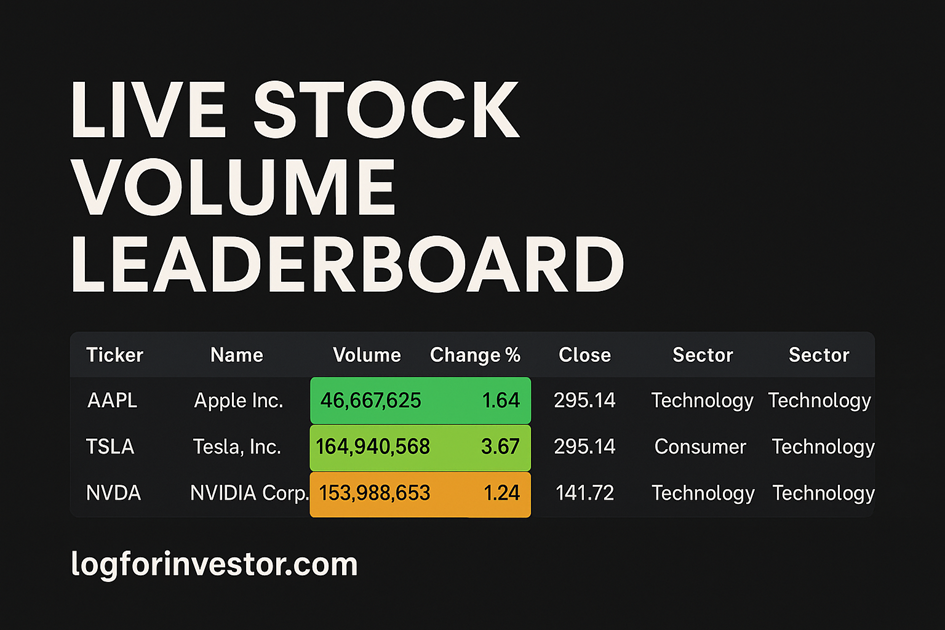 LIVE STOCK VOLUME LEADERBOARD

| Ticker | Name | Volume | Change % | Close | Sector | Sector |
|---|---|---|---|---|---|---|
| AAPL | Apple Inc. | 46,667,625 | 1.64 | 295.14 | Technology | Technology |
| TSLA | Tesla, Inc. | 164,940,568 | 3.67 | 295.14 | Consumer | Technology |
| NVDA | NVIDIA Corp. | 153,988,653 | 1.24 | 141.72 | Technology | Technology |

logforinvestor.com